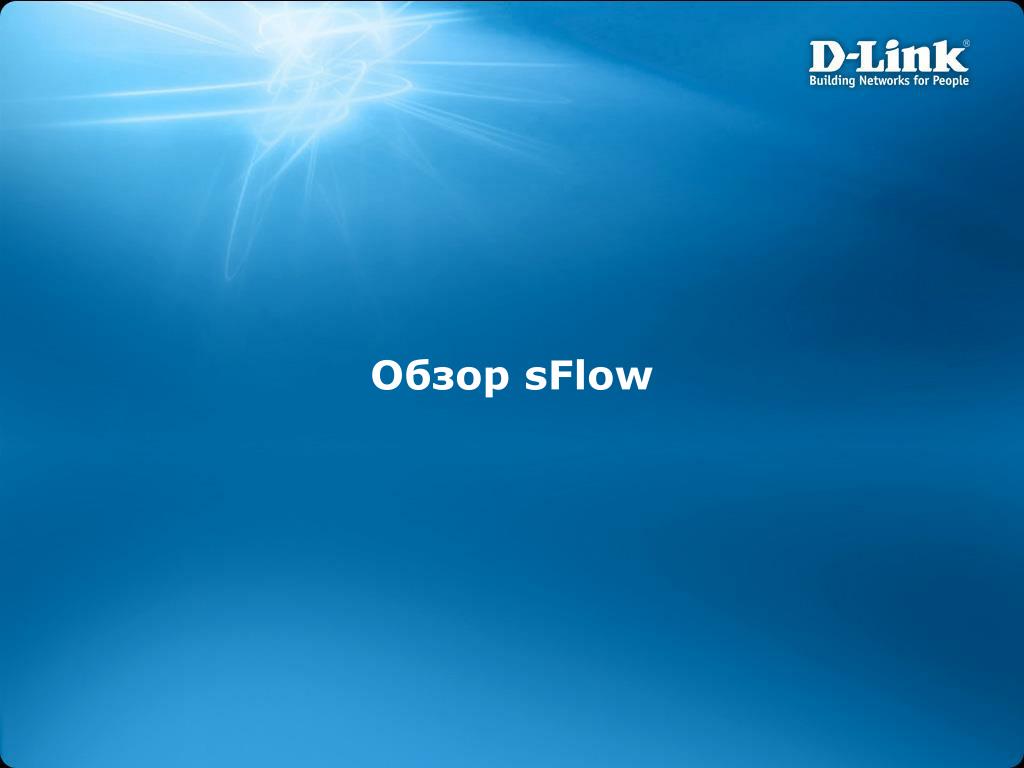 D-Link®
Building Networks for People

Обзор sFlow